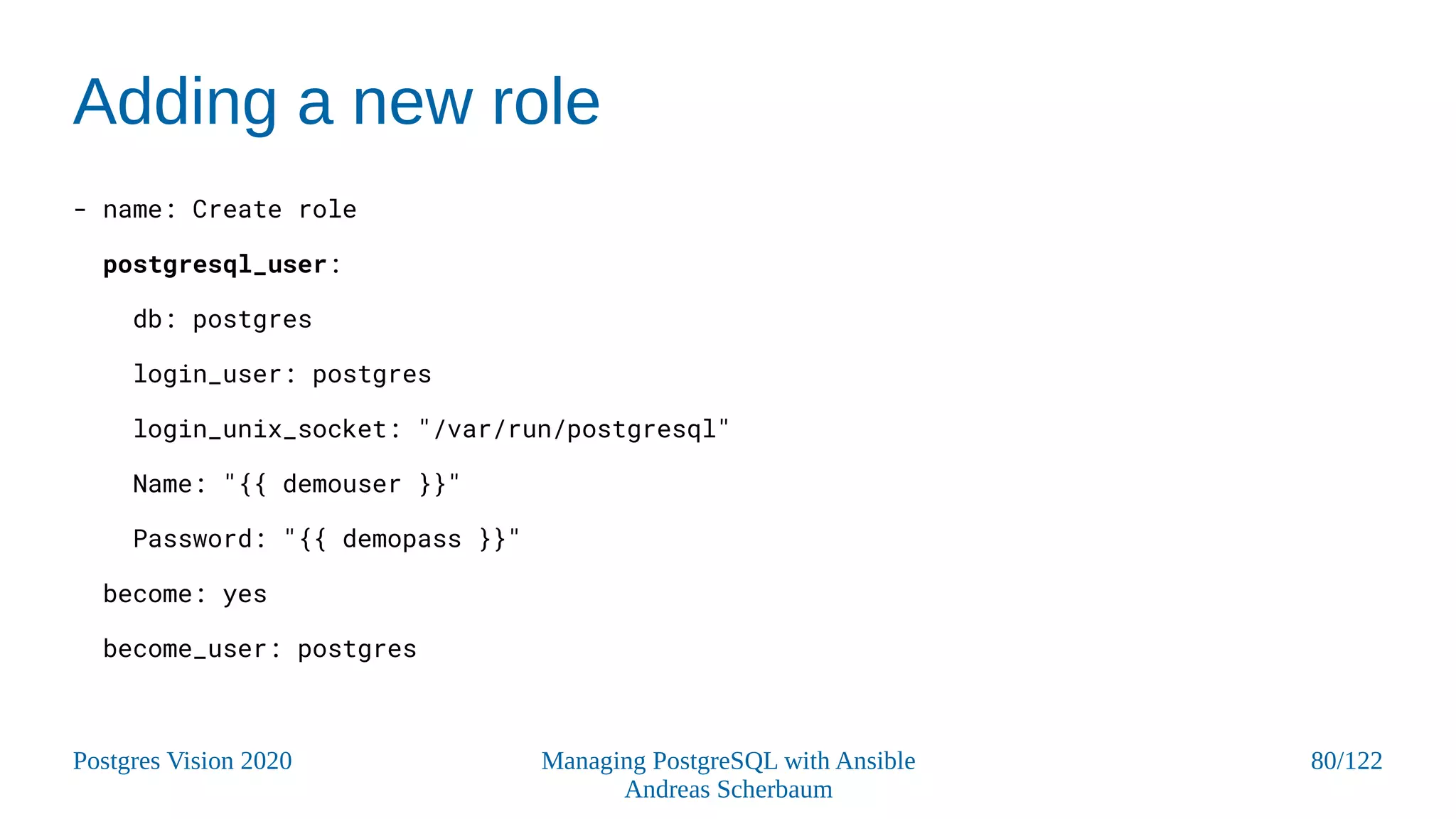 Adding a new role

- name: Create role
  postgresql_user:
    db: postgres
    login_user: postgres
    login_unix_socket: "/var/run/postgresql"
    Name: "{{ demouser }}"
    Password: "{{ demopass }}"
  become: yes
  become_user: postgres

Postgres Vision 2020

Managing PostgreSQL with Ansible
Andreas Scherbaum

80/122